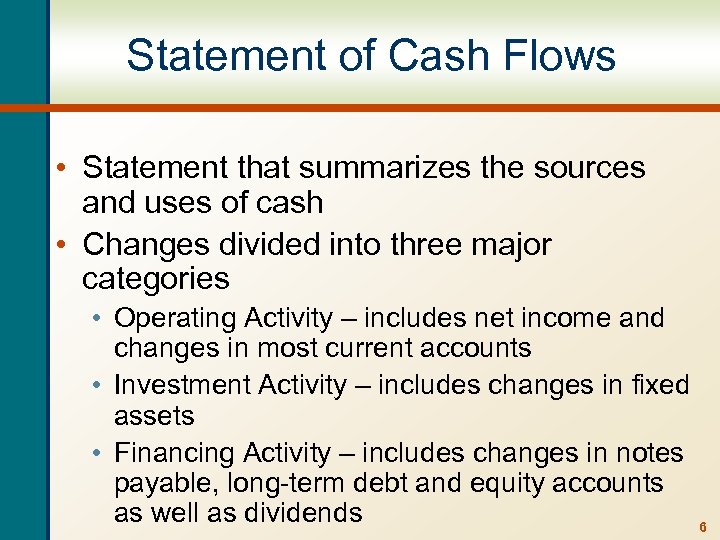 Statement of Cash Flows

• Statement that summarizes the sources and uses of cash
• Changes divided into three major categories
  • Operating Activity – includes net income and changes in most current accounts
  • Investment Activity – includes changes in fixed assets
  • Financing Activity – includes changes in notes payable, long-term debt and equity accounts as well as dividends

6